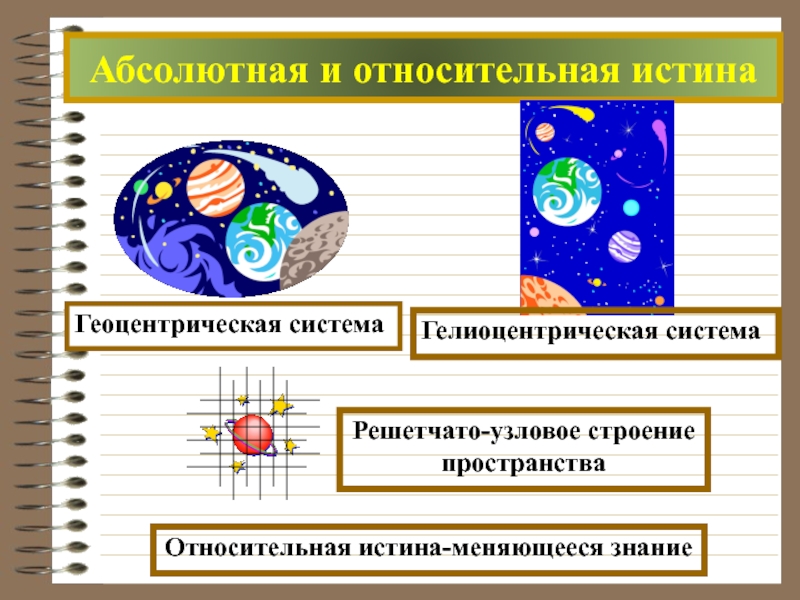 Абсолютная и относительная истина

Геоцентрическая система

Гелиоцентрическая система

Решетчато-узловое строение пространства

Относительная истина-меняющееся знание